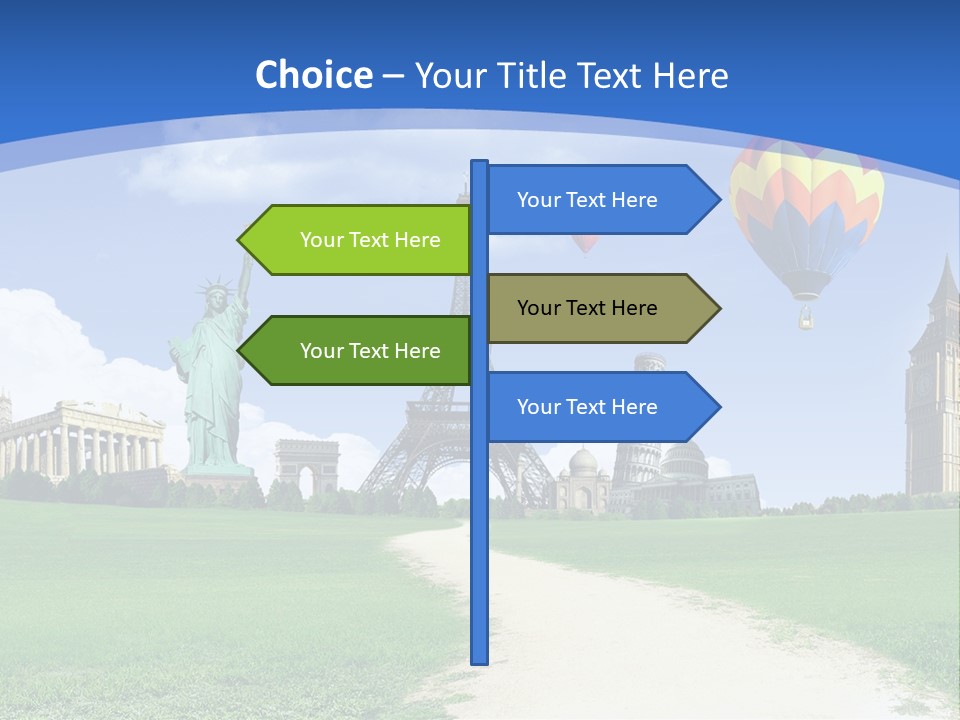 Choice – Your Title Text Here

Your Text Here

Your Text Here

Your Text Here

Your Text Here

Your Text Here